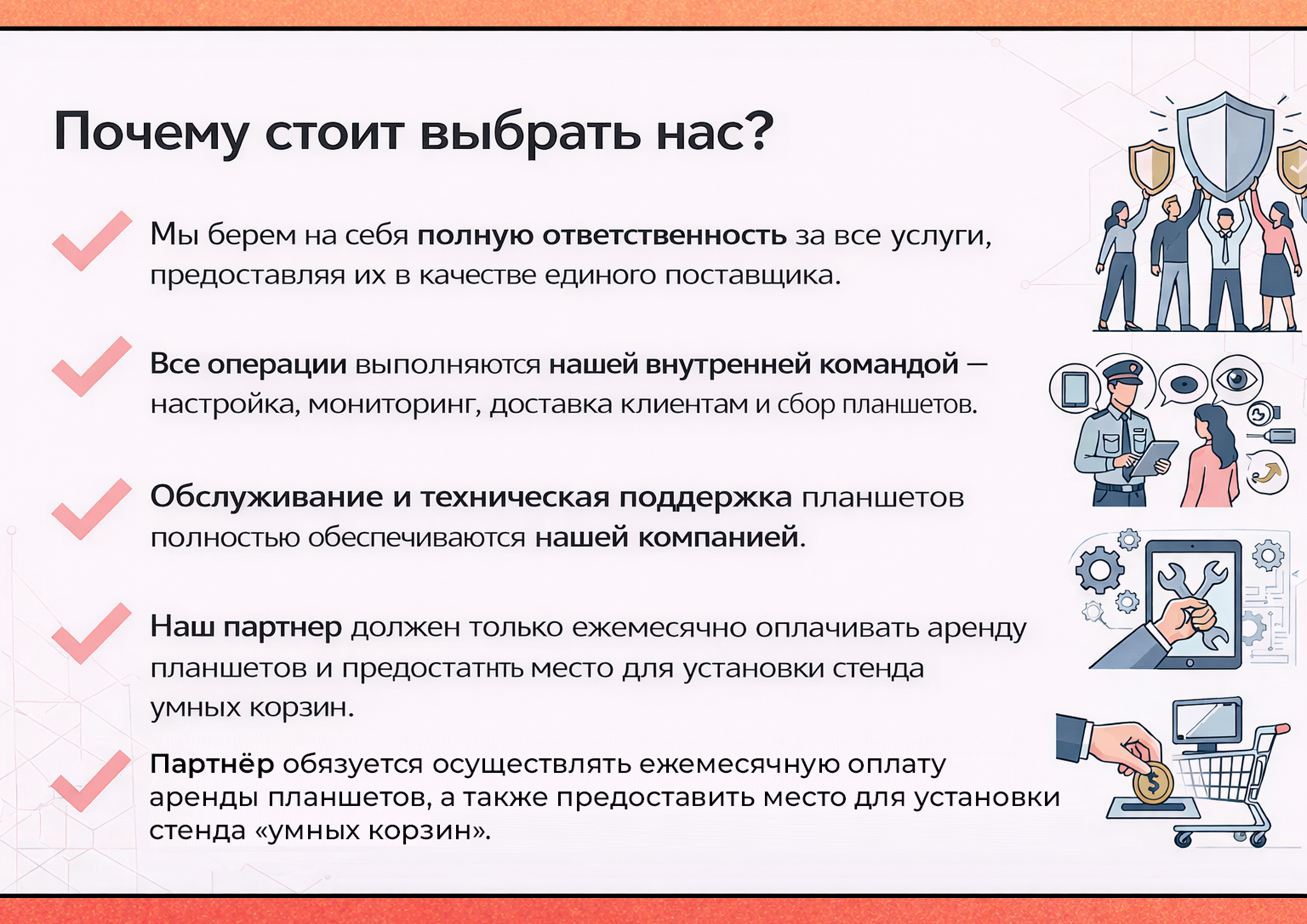 Почему стоит выбрать нас?

Мы берем на себя полную ответственность за все услуги, предоставляя их в качестве единого поставщика.

Все операции выполняются нашей внутренней командой — настройка, мониторинг, доставка клиентам и сбор планшетов.

Обслуживание и техническая поддержка планшетов полностью обеспечиваются нашей компанией.

Наш партнер должен только ежемесячно оплачивать аренду планшетов и предостатнть место для установки стенда умных корзин.

Партнёр обязуется осуществлять ежемесячную оплату аренды планшетов, а также предоставить место для установки стенда «умных корзин».